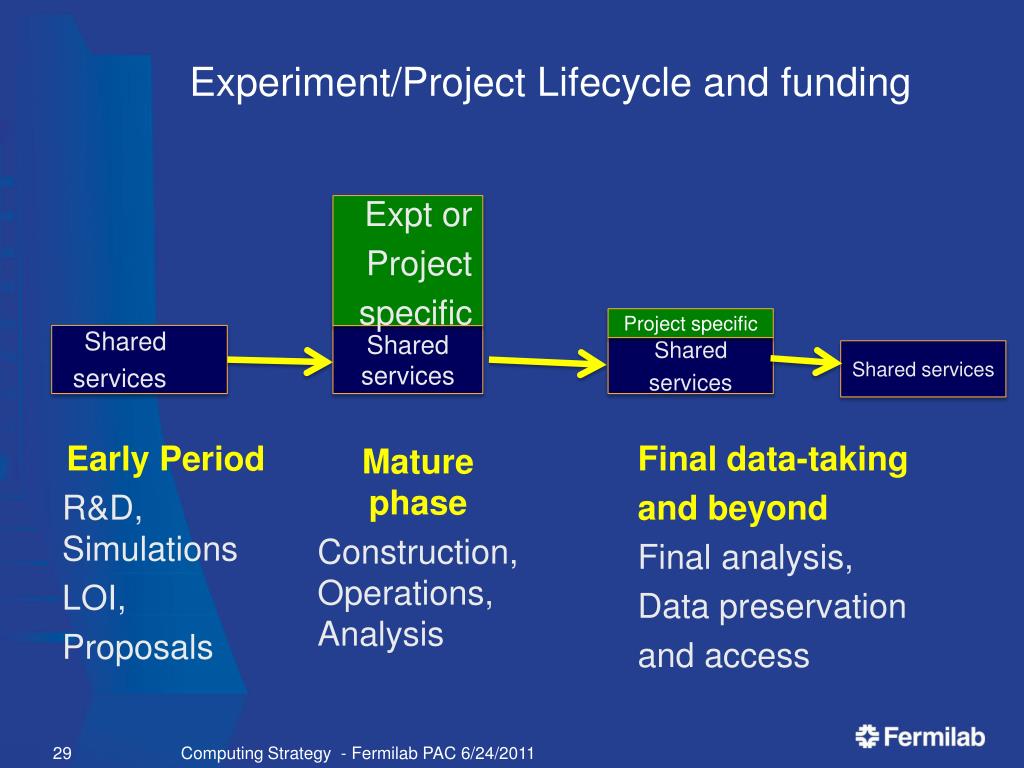 Experiment/Project Lifecycle and funding

Shared services

Expt or Project specific

Shared services

Project specific

Shared services

Shared services

Early Period

R&D, Simulations

LOI,

Proposals

Mature phase

Construction, Operations, Analysis

Final data-taking and beyond

Final analysis,

Data preservation and access

29

Computing Strategy - Fermilab PAC 6/24/2011

Fermilab